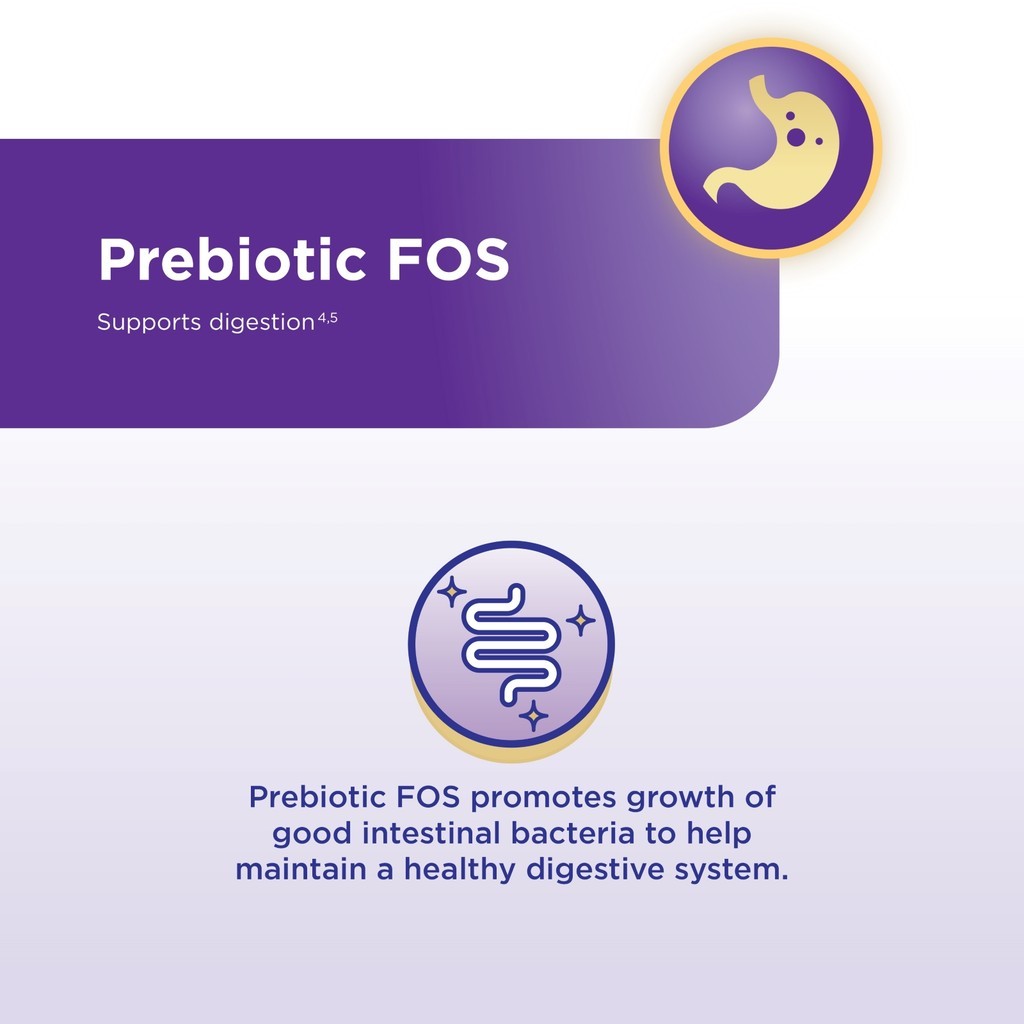 Prebiotic FOS

Supports digestion$^{4,5}$

Prebiotic FOS promotes growth of good intestinal bacteria to help maintain a healthy digestive system.